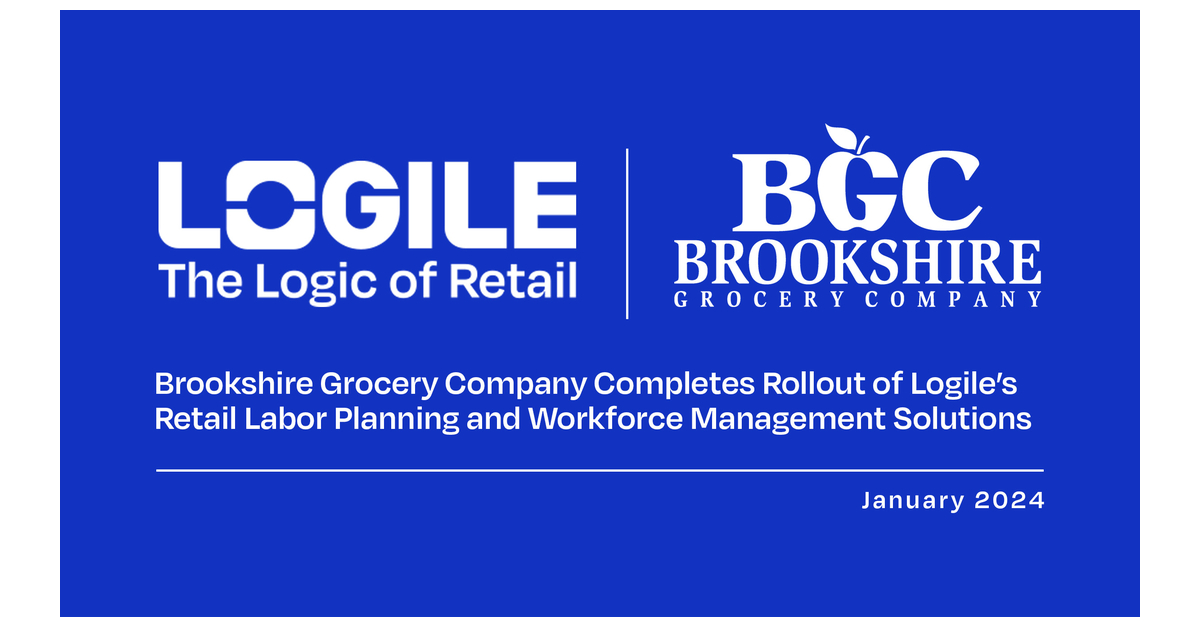 LOGILE
The Logic of Retail

BGC
BROOKSHIRE
GROCERY COMPANY

Brookshire Grocery Company Completes Rollout of Logile's Retail Labor Planning and Workforce Management Solutions

January 2024